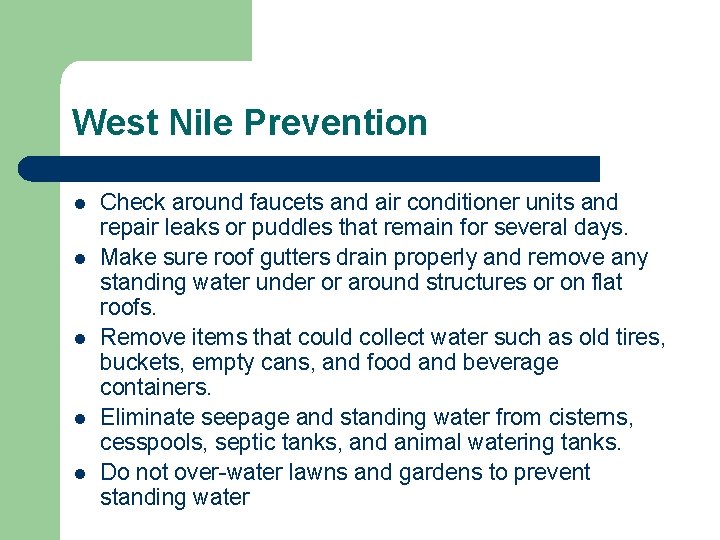 West Nile Prevention

- Check around faucets and air conditioner units and repair leaks or puddles that remain for several days.
- Make sure roof gutters drain properly and remove any standing water under or around structures or on flat roofs.
- Remove items that could collect water such as old tires, buckets, empty cans, and food and beverage containers.
- Eliminate seepage and standing water from cisterns, cesspools, septic tanks, and animal watering tanks.
- Do not over-water lawns and gardens to prevent standing water